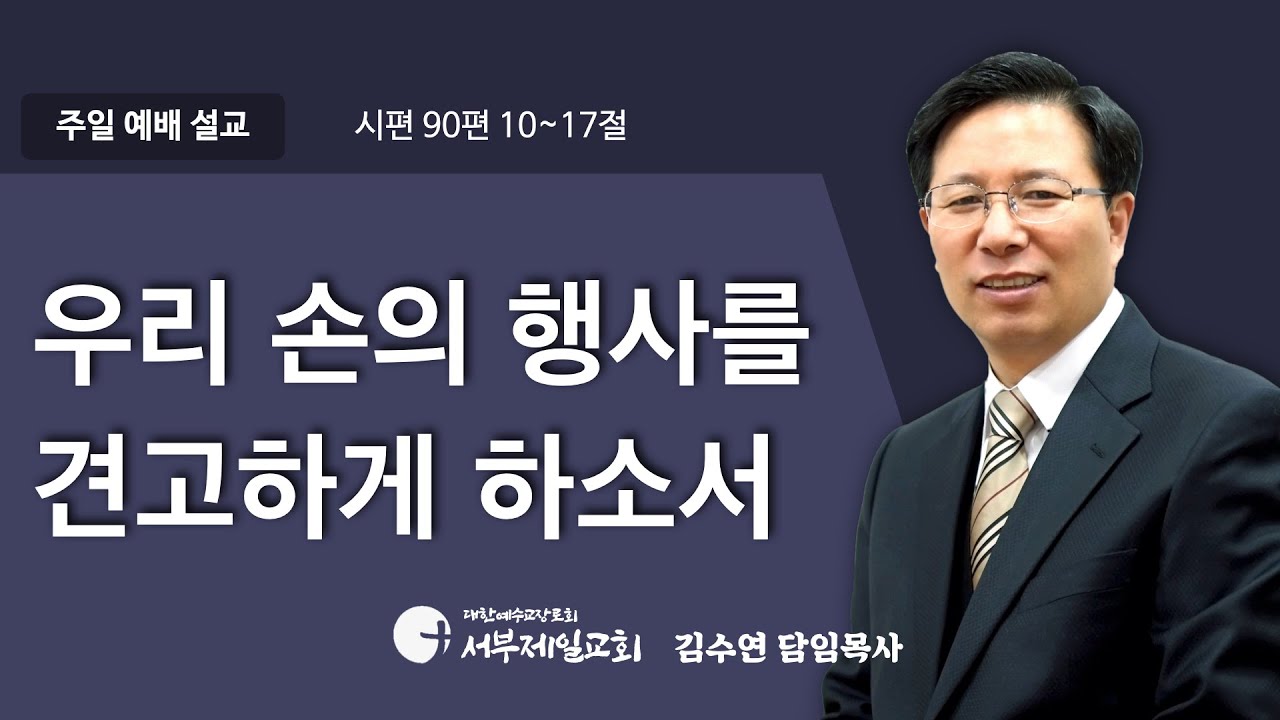 주일 예배 설교

시편 90편 10~17절

우리 손의 행사를
견고하게 하소서

대한예수교장로회
서부제일교회

김수연 담임목사